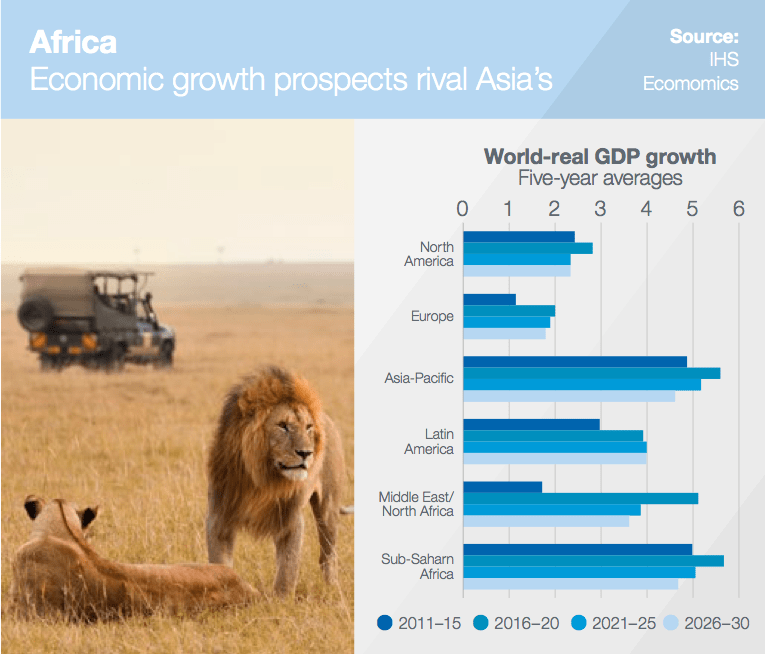 Africa
Economic growth prospects rival Asia's

Source:
IHS
Ecomomics

World-real GDP growth
Five-year averages

0 1 2 3 4 5 6

North America

Europe

Asia-Pacific

Latin America

Middle East/ North Africa

Sub-Saharn Africa

2011–15 2016–20 2021–25 2026–30